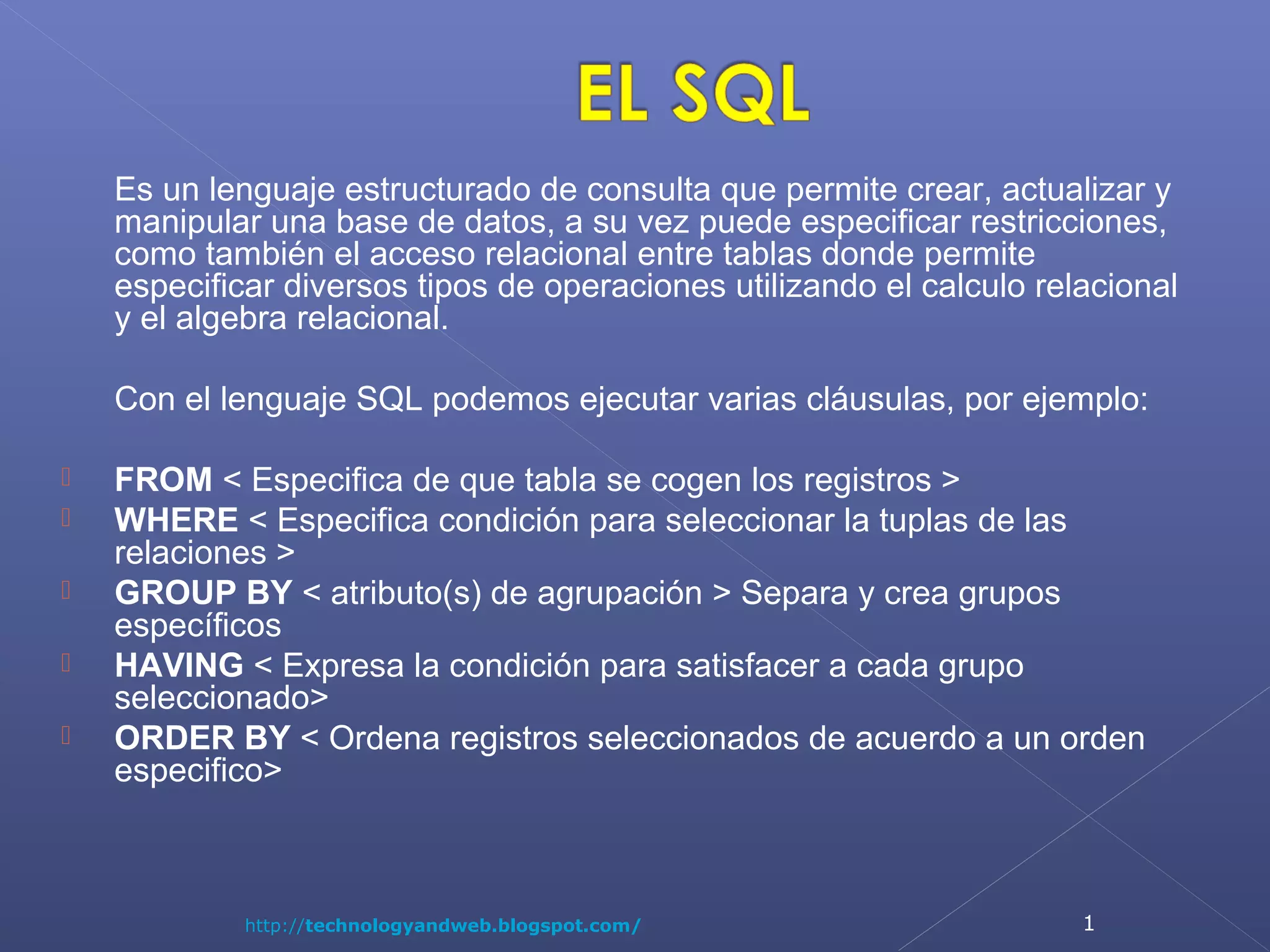 EL SQL

Es un lenguaje estructurado de consulta que permite crear, actualizar y manipular una base de datos, a su vez puede especificar restricciones, como también el acceso relacional entre tablas donde permite especificar diversos tipos de operaciones utilizando el calculo relacional y el algebra relacional.

Con el lenguaje SQL podemos ejecutar varias cláusulas, por ejemplo:

FROM < Especifica de que tabla se cogen los registros >
WHERE < Especifica condición para seleccionar la tuplas de las relaciones >
GROUP BY < atributo(s) de agrupación > Separa y crea grupos específicos
HAVING < Expresa la condición para satisfacer a cada grupo seleccionado>
ORDER BY < Ordena registros seleccionados de acuerdo a un orden especifico>

http://technologyandweb.blogspot.com/

1